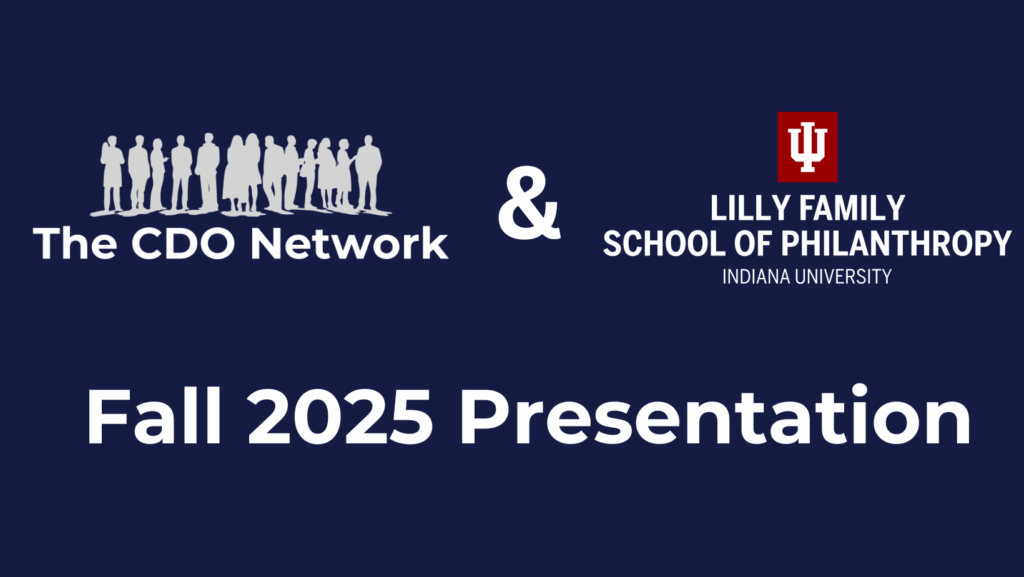 The CDO Network

&

LILLY FAMILY
SCHOOL OF PHILANTHROPY
INDIANA UNIVERSITY

Fall 2025 Presentation